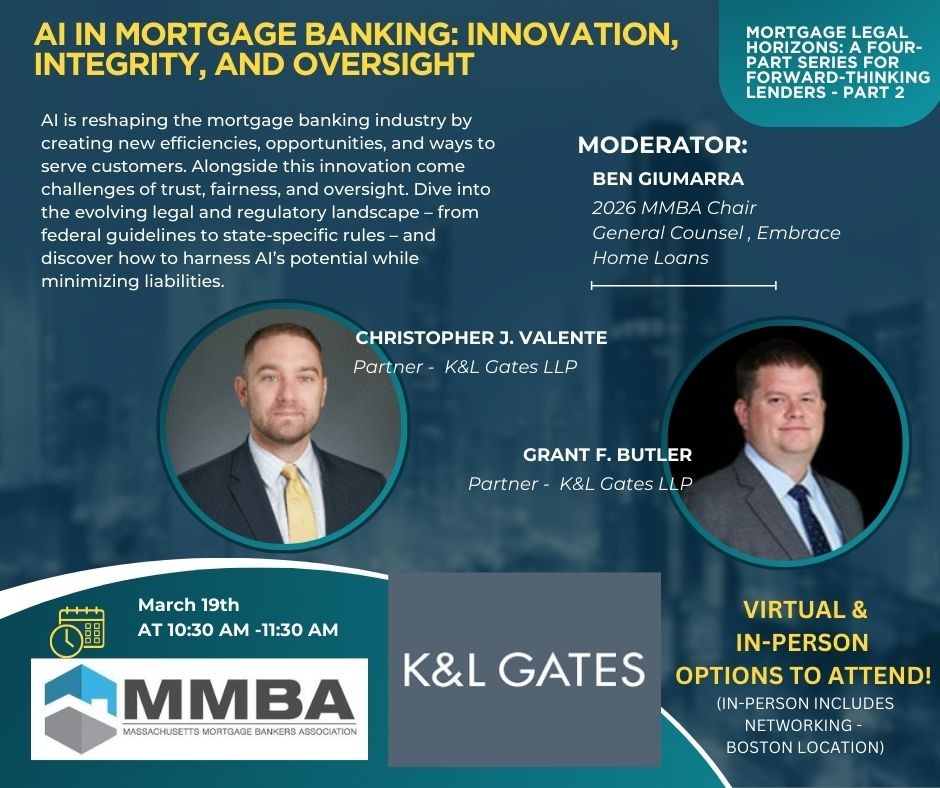 AI IN MORTGAGE BANKING: INNOVATION, INTEGRITY, AND OVERSIGHT

MORTGAGE LEGAL HORIZONS: A FOUR-PART SERIES FOR FORWARD-THINKING LENDERS - PART 2

AI is reshaping the mortgage banking industry by creating new efficiencies, opportunities, and ways to serve customers. Alongside this innovation come challenges of trust, fairness, and oversight. Dive into the evolving legal and regulatory landscape – from federal guidelines to state-specific rules – and discover how to harness AI's potential while minimizing liabilities.

MODERATOR:
BEN GIUMARRA
2026 MMBA Chair
General Counsel , Embrace Home Loans

CHRISTOPHER J. VALENTE
Partner - K&L Gates LLP

GRANT F. BUTLER
Partner - K&L Gates LLP

March 19th
AT 10:30 AM -11:30 AM

MMBA
MASSACHUSETTS MORTGAGE BANKERS ASSOCIATION

K&L GATES

VIRTUAL & IN-PERSON OPTIONS TO ATTEND!
(IN-PERSON INCLUDES NETWORKING - BOSTON LOCATION)